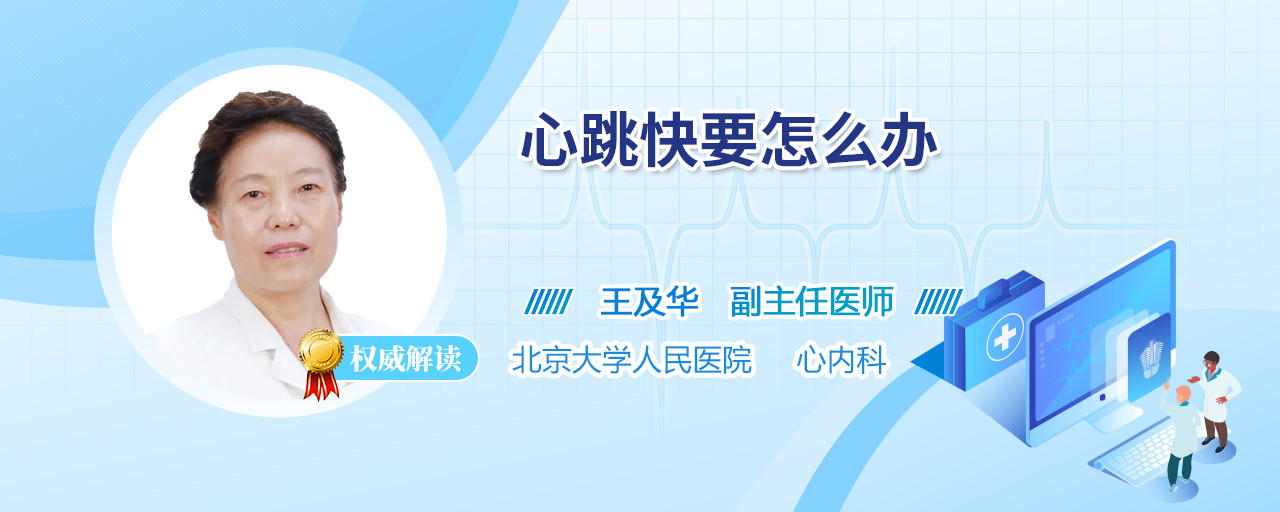 心跳快要怎么办

王及华　副主任医师

权威解读

北京大学人民医院　心内科